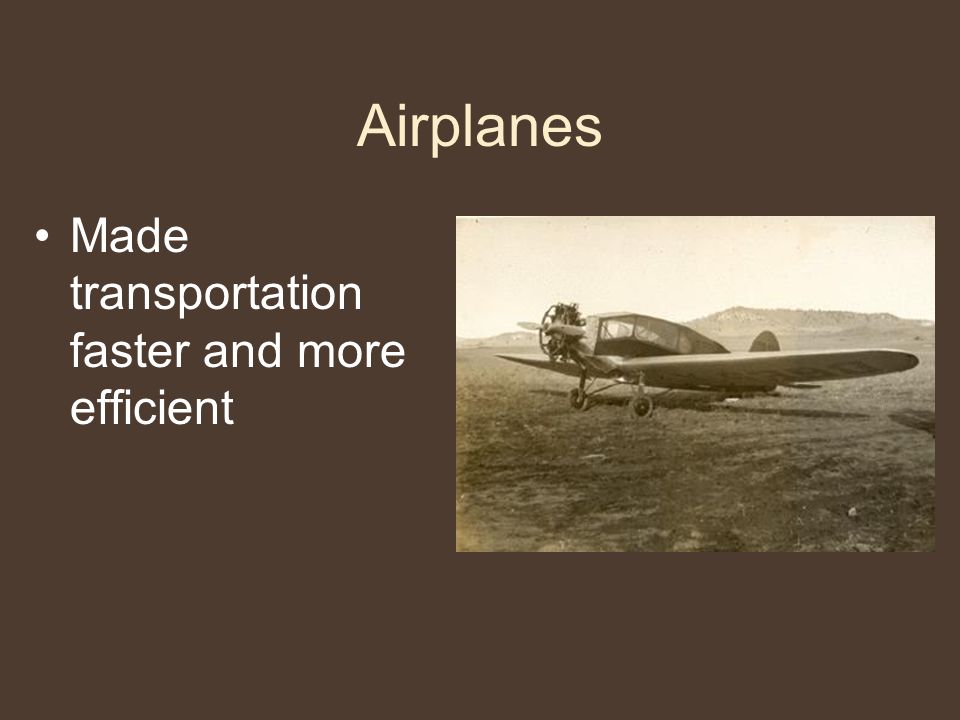 Airplanes

• Made transportation faster and more efficient